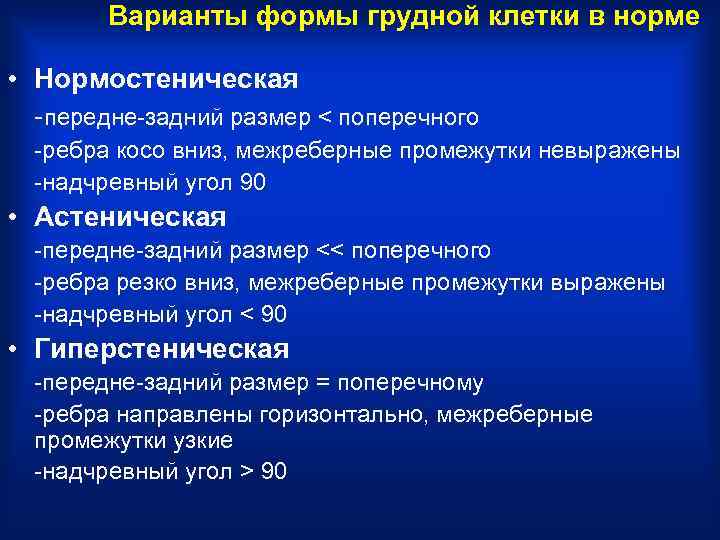 Варианты формы грудной клетки в норме

• Нормостеническая

-передне-задний размер < поперечного

-ребра косо вниз, межреберные промежутки невыражены

-надчревный угол 90

• Астеническая

-передне-задний размер << поперечного

-ребра резко вниз, межреберные промежутки выражены

-надчревный угол < 90

• Гиперстеническая

-передне-задний размер = поперечному

-ребра направлены горизонтально, межреберные промежутки узкие

-надчревный угол > 90